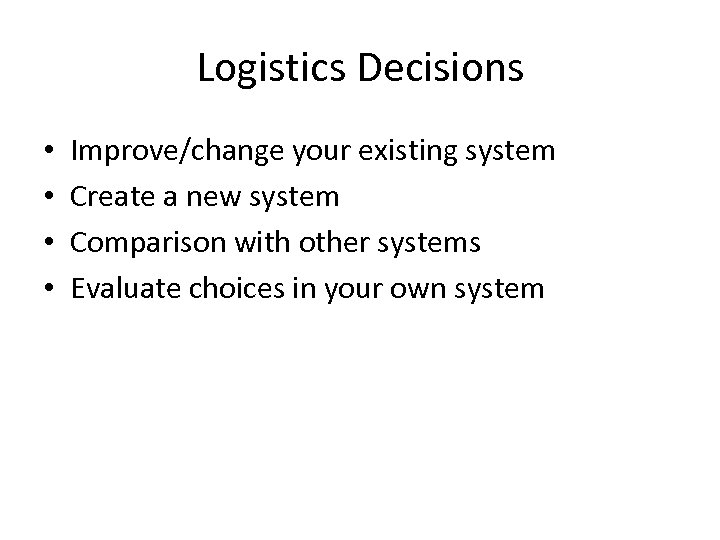 Logistics Decisions

• Improve/change your existing system
• Create a new system
• Comparison with other systems
• Evaluate choices in your own system